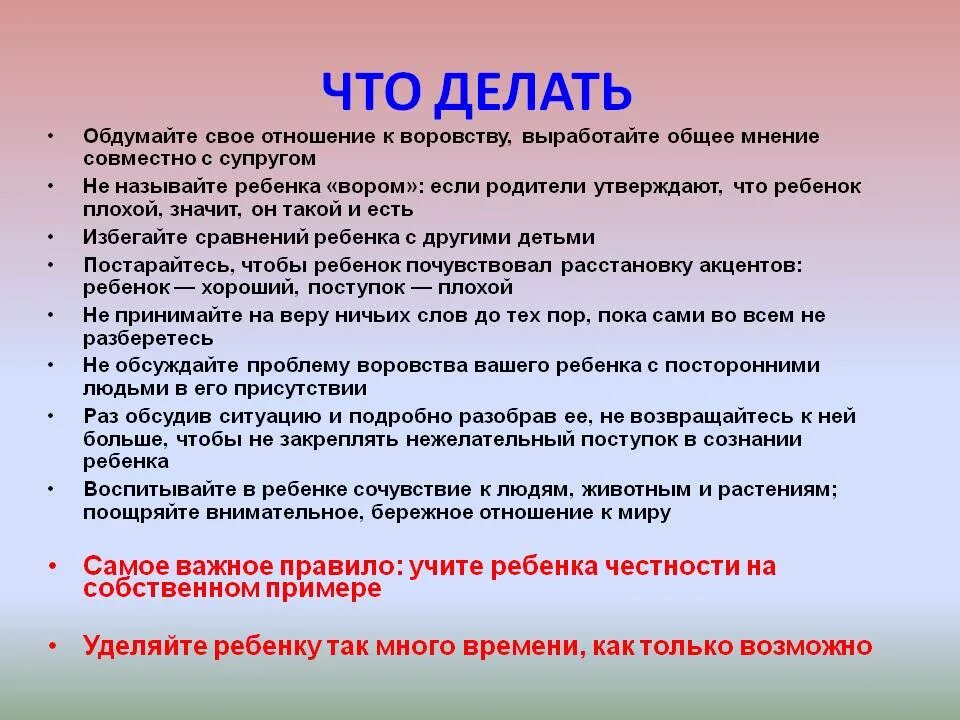 ЧТО ДЕЛАТЬ

• Обдумайте свое отношение к воровству, выработайте общее мнение совместно с супругом
• Не называйте ребенка «вором»: если родители утверждают, что ребенок плохой, значит, он такой и есть
• Избегайте сравнений ребенка с другими детьми
• Постарайтесь, чтобы ребенок почувствовал расстановку акцентов: ребенок — хороший, поступок — плохой
• Не принимайте на веру ничьих слов до тех пор, пока сами во всем не разберетесь
• Не обсуждайте проблему воровства вашего ребенка с посторонними людьми в его присутствии
• Раз обсудив ситуацию и подробно разобрав ее, не возвращайтесь к ней больше, чтобы не закреплять нежелательный поступок в сознании ребенка
• Воспитывайте в ребенке сочувствие к людям, животным и растениям; поощряйте внимательное, бережное отношение к миру

• Самое важное правило: учите ребенка честности на собственном примере

• Уделяйте ребенку так много времени, как только возможно